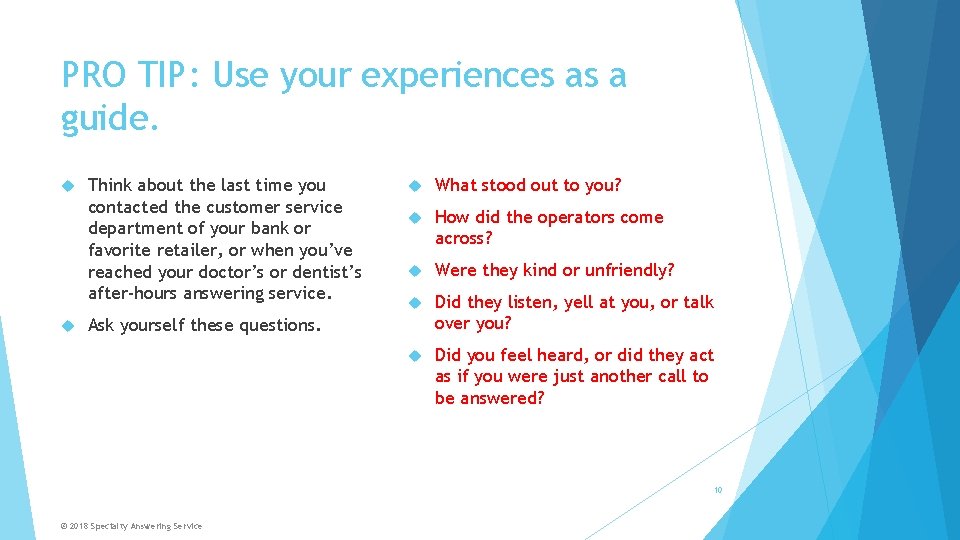 PRO TIP: Use your experiences as a guide.

Think about the last time you contacted the customer service department of your bank or favorite retailer, or when you've reached your doctor's or dentist's after-hours answering service.

Ask yourself these questions.

What stood out to you?

How did the operators come across?

Were they kind or unfriendly?

Did they listen, yell at you, or talk over you?

Did you feel heard, or did they act as if you were just another call to be answered?

10

© 2018 Specialty Answering Service